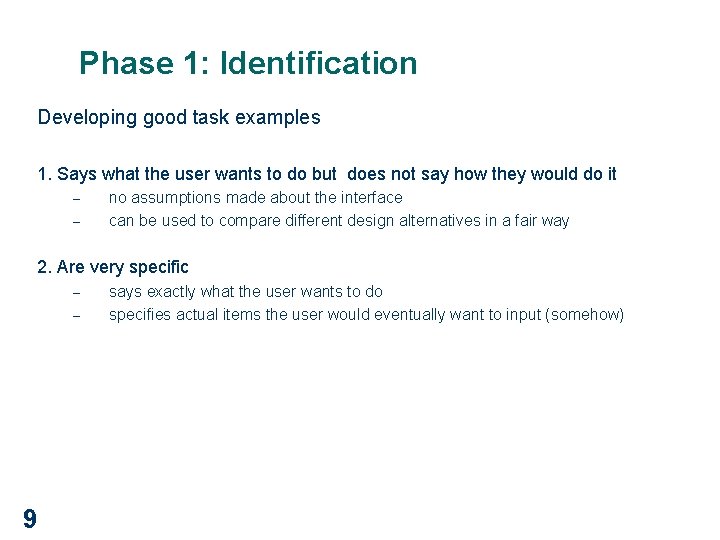 Phase 1: Identification

Developing good task examples

1. Says what the user wants to do but does not say how they would do it
– no assumptions made about the interface
– can be used to compare different design alternatives in a fair way

2. Are very specific
– says exactly what the user wants to do
– specifies actual items the user would eventually want to input (somehow)

9